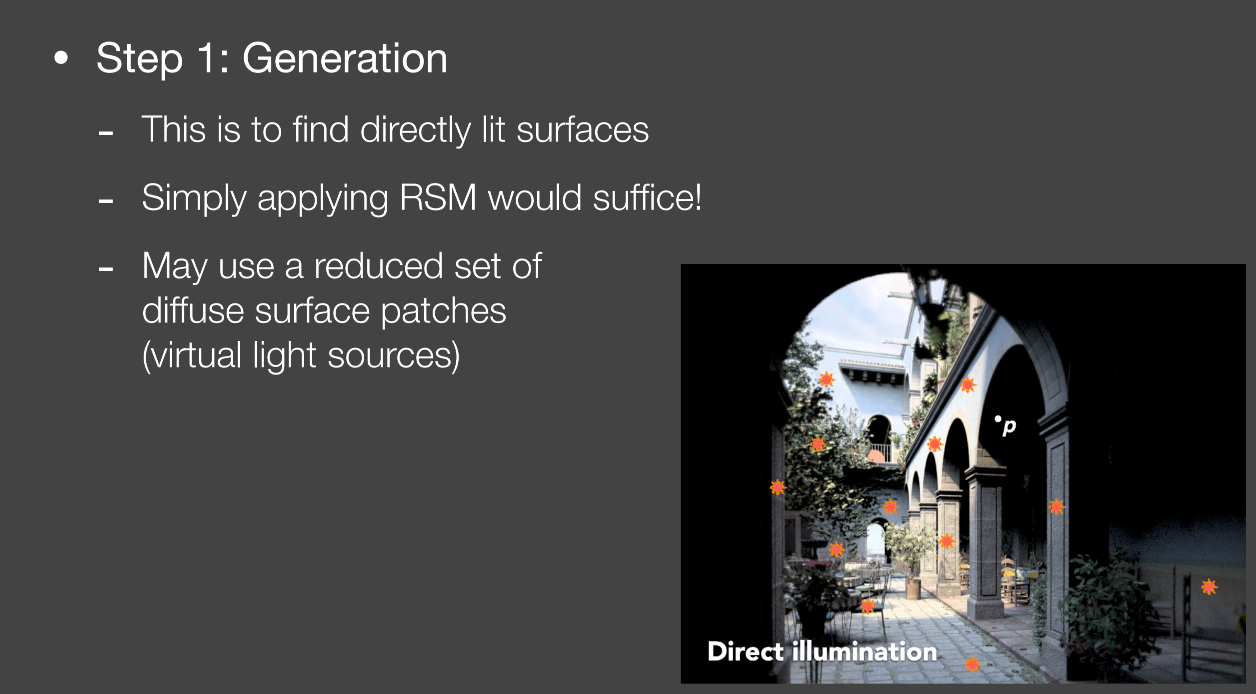 • Step 1: Generation

- This is to find directly lit surfaces

- Simply applying RSM would suffice!

- May use a reduced set of diffuse surface patches (virtual light sources)

p

Direct illumination